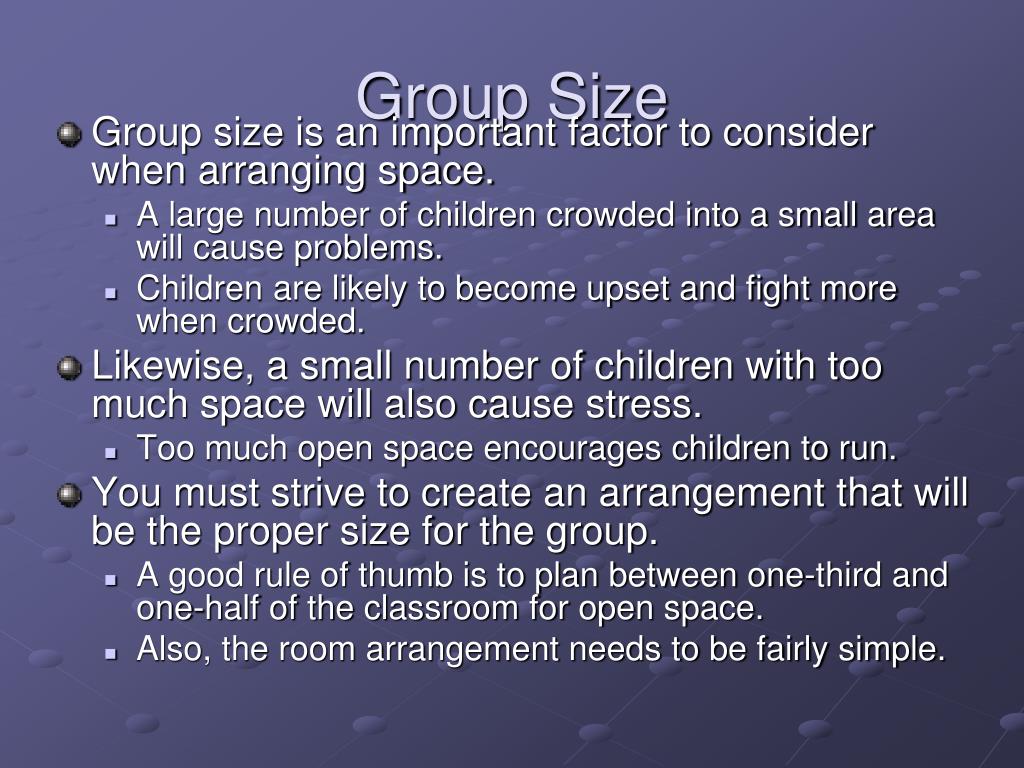 Group Size

Group size is an important factor to consider when arranging space.

A large number of children crowded into a small area will cause problems.

Children are likely to become upset and fight more when crowded.

Likewise, a small number of children with too much space will also cause stress.

Too much open space encourages children to run.

You must strive to create an arrangement that will be the proper size for the group.

A good rule of thumb is to plan between one-third and one-half of the classroom for open space.

Also, the room arrangement needs to be fairly simple.